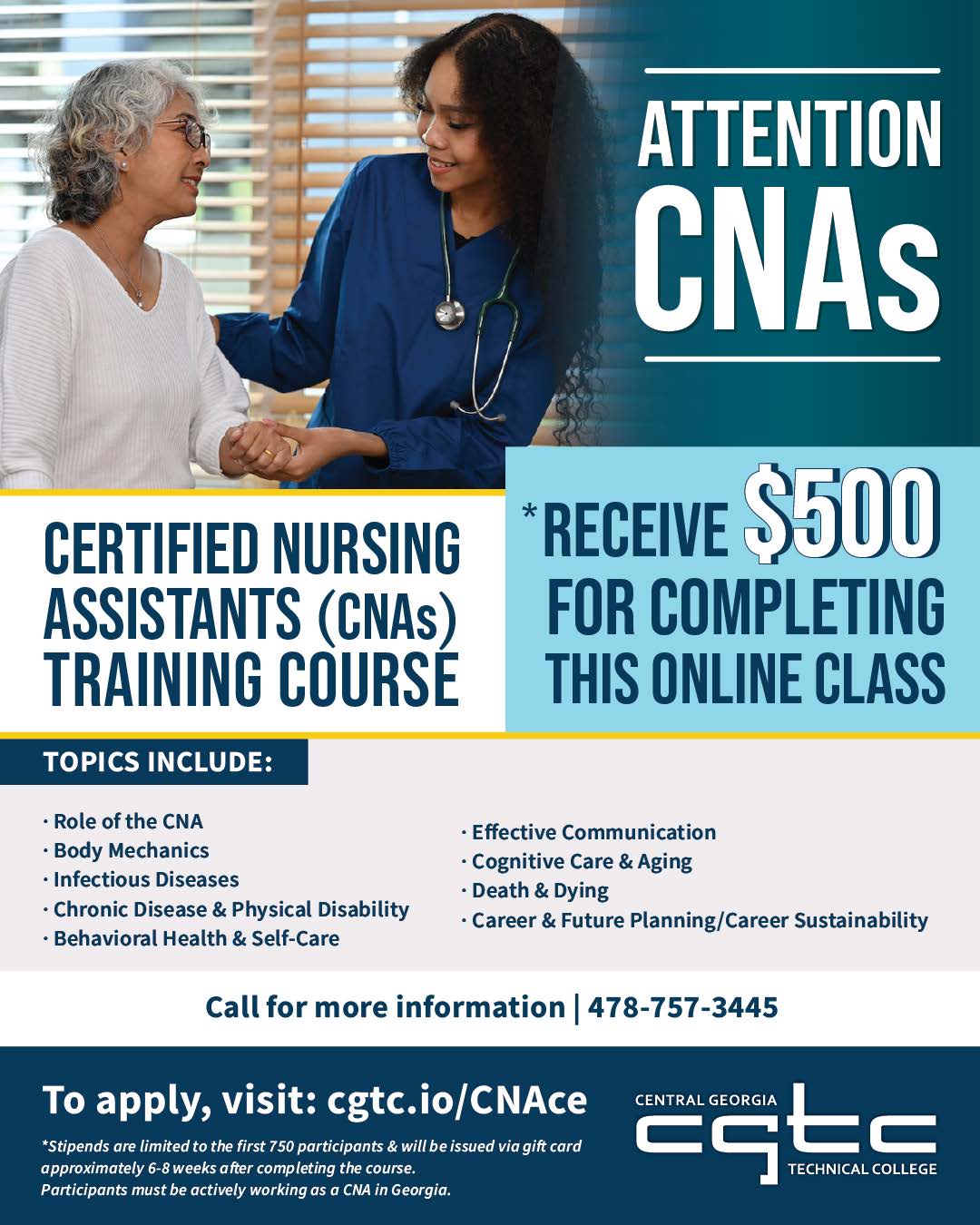 ATTENTION CNAs

CERTIFIED NURSING ASSISTANTS (CNAs) TRAINING COURSE

*RECEIVE $500 FOR COMPLETING THIS ONLINE CLASS

TOPICS INCLUDE:

· Role of the CNA
· Body Mechanics
· Infectious Diseases
· Chronic Disease & Physical Disability
· Behavioral Health & Self-Care

· Effective Communication
· Cognitive Care & Aging
· Death & Dying
· Career & Future Planning/Career Sustainability

Call for more information | 478-757-3445

To apply, visit: cgtc.io/CNAce

*Stipends are limited to the first 750 participants & will be issued via gift card approximately 6-8 weeks after completing the course.
Participants must be actively working as a CNA in Georgia.

CENTRAL GEORGIA
cgtc
TECHNICAL COLLEGE